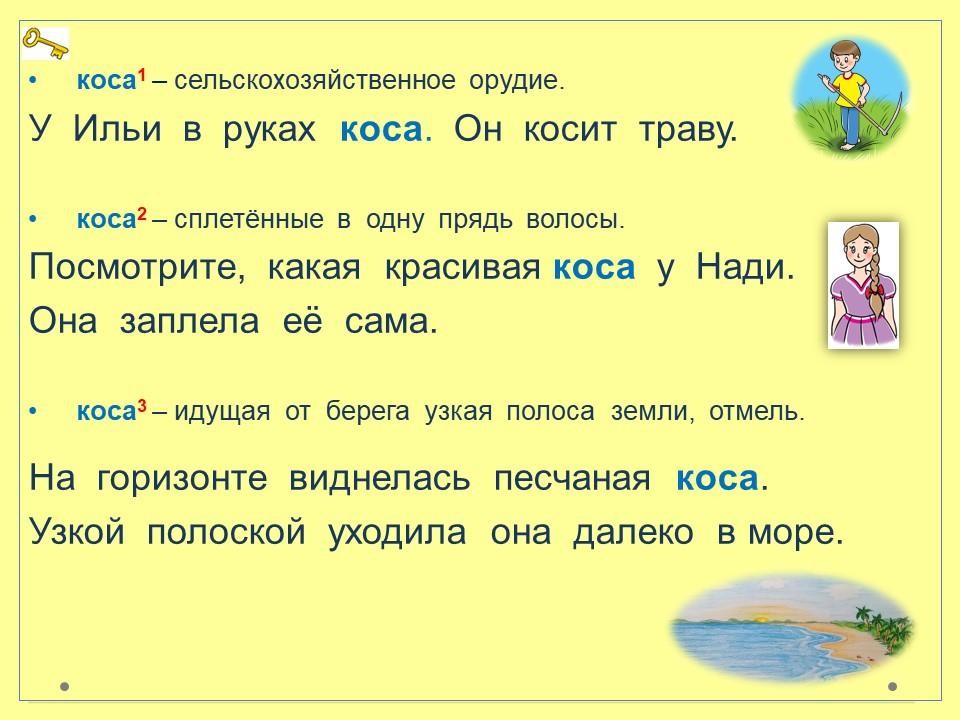 • коса$^1$ – сельскохозяйственное орудие.

У Ильи в руках коса. Он косит траву.

• коса$^2$ – сплетённые в одну прядь волосы.

Посмотрите, какая красивая коса у Нади. Она заплела её сама.

• коса$^3$ – идущая от берега узкая полоса земли, отмель.

На горизонте виднелась песчаная коса. Узкой полоской уходила она далеко в море.